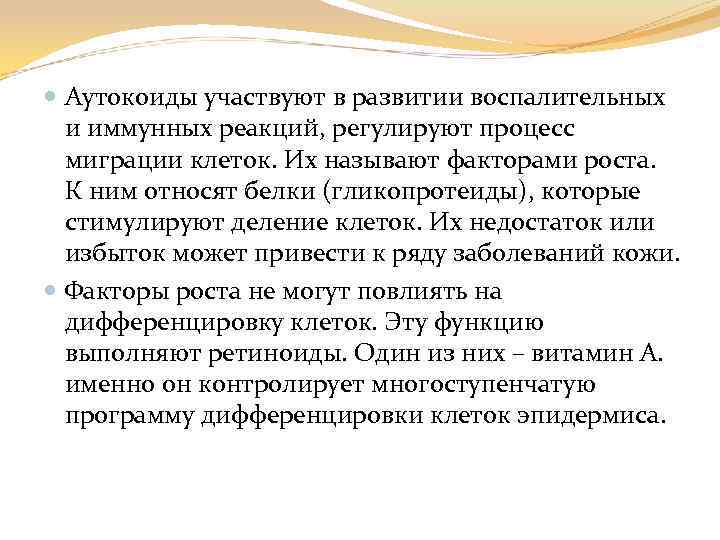 Аутокоиды участвуют в развитии воспалительных и иммунных реакций, регулируют процесс миграции клеток. Их называют факторами роста. К ним относят белки (гликопротеиды), которые стимулируют деление клеток. Их недостаток или избыток может привести к ряду заболеваний кожи.

Факторы роста не могут повлиять на дифференцировку клеток. Эту функцию выполняют ретиноиды. Один из них – витамин А. именно он контролирует многоступенчатую программу дифференцировки клеток эпидермиса.